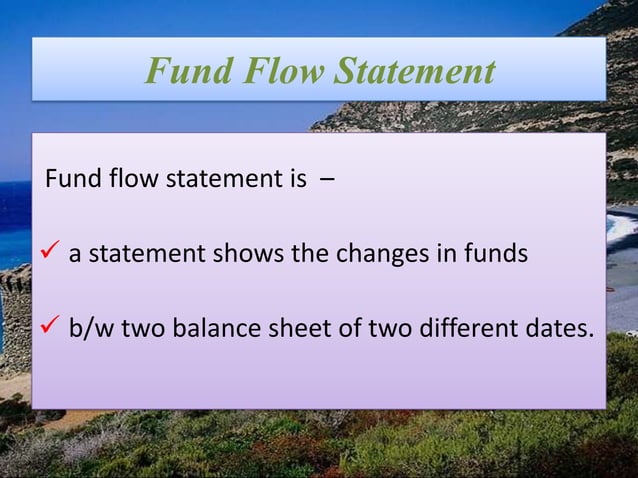 Fund Flow Statement

Fund flow statement is –

✓ a statement shows the changes in funds

✓ b/w two balance sheet of two different dates.